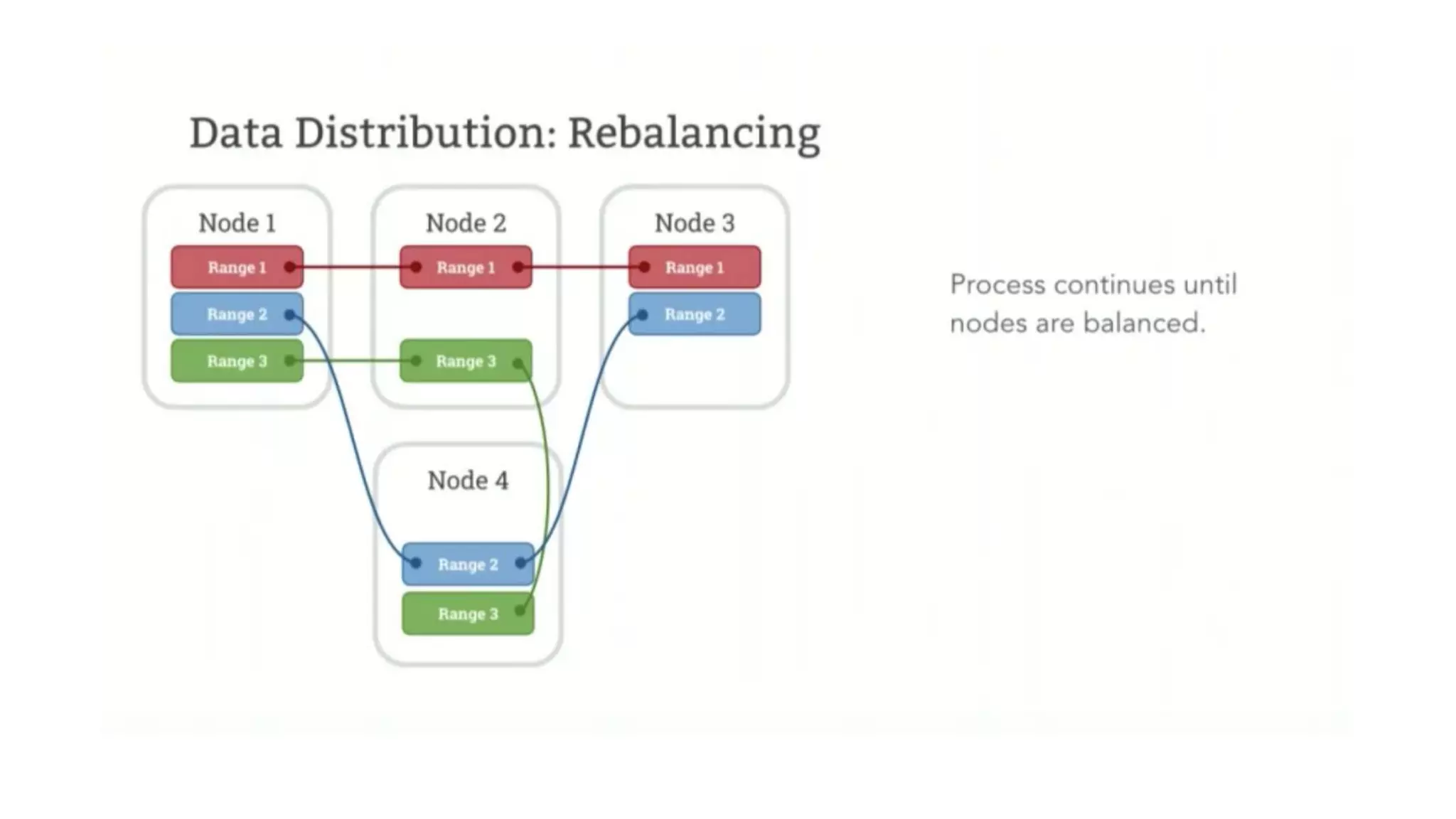 Data Distribution: Rebalancing

Node 1
Range 1
Range 2
Range 3

Node 2
Range 1
Range 3

Node 3
Range 1
Range 2

Node 4
Range 2
Range 3

Process continues until nodes are balanced.